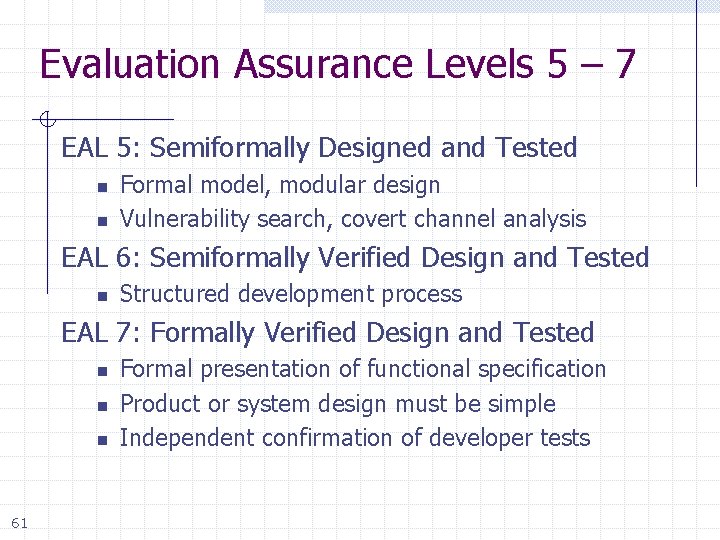 Evaluation Assurance Levels 5 – 7

EAL 5: Semiformally Designed and Tested

- Formal model, modular design
- Vulnerability search, covert channel analysis

EAL 6: Semiformally Verified Design and Tested

- Structured development process

EAL 7: Formally Verified Design and Tested

- Formal presentation of functional specification
- Product or system design must be simple
- Independent confirmation of developer tests

61